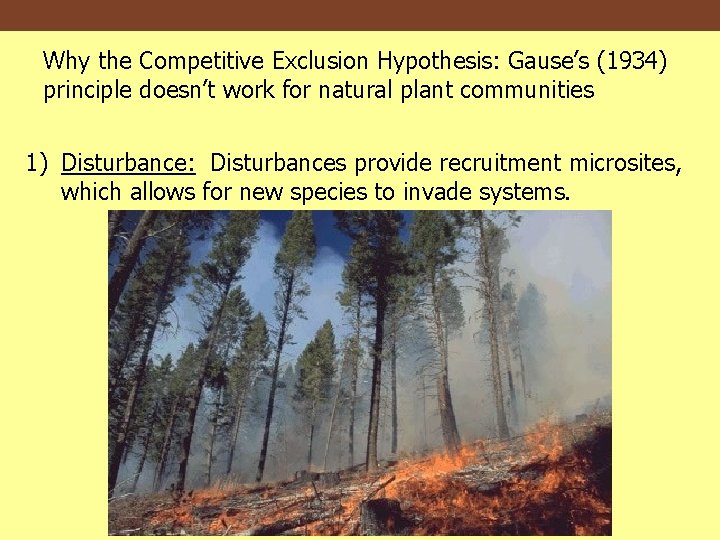 Why the Competitive Exclusion Hypothesis: Gause's (1934) principle doesn't work for natural plant communities

1) Disturbance: Disturbances provide recruitment microsites, which allows for new species to invade systems.